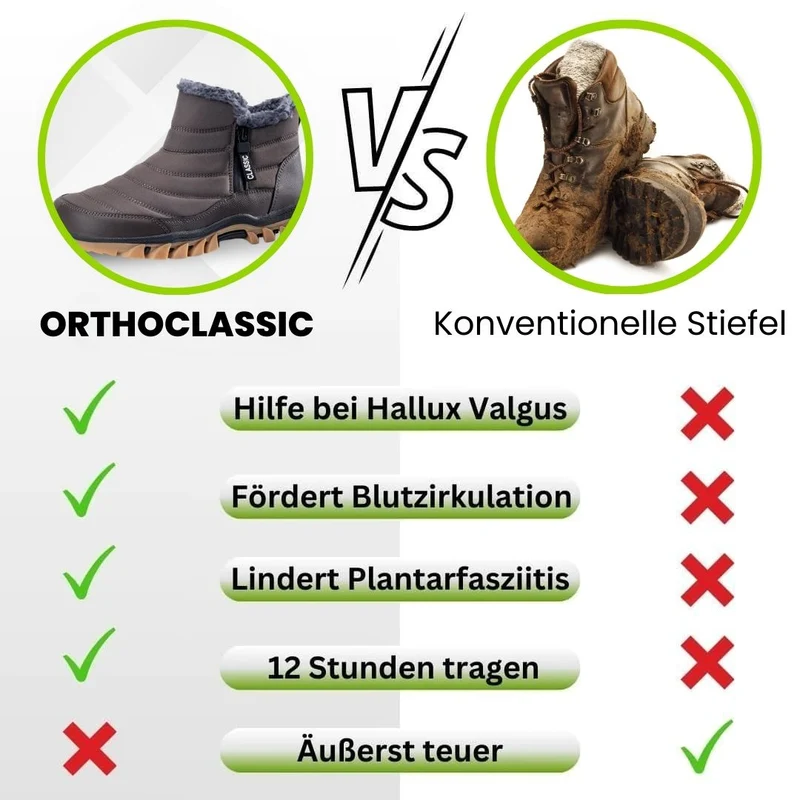 CLASSIC

VS

ORTHOCLASSIC

Konventionelle Stiefel

Hilfe bei Hallux Valgus

Fördert Blutzirkulation

Lindert Plantarfasziitis

12 Stunden tragen

Äußerst teuer